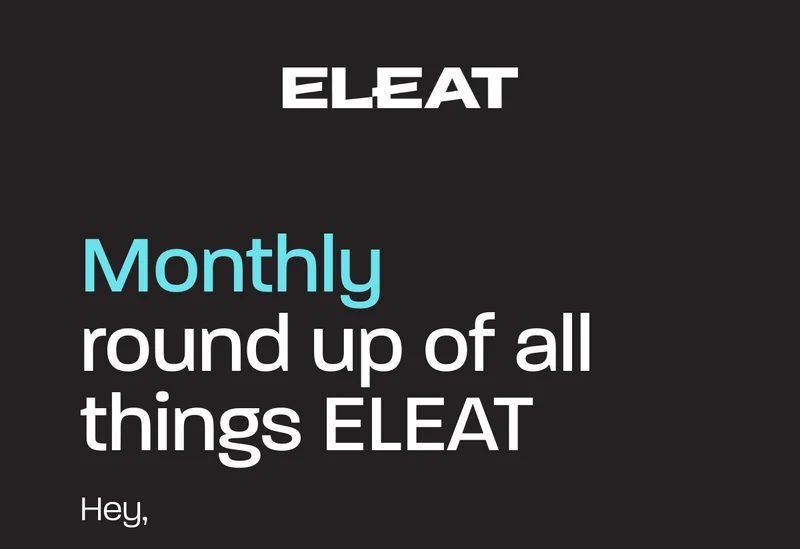 ELEAT

Monthly round up of all things ELEAT

Hey,